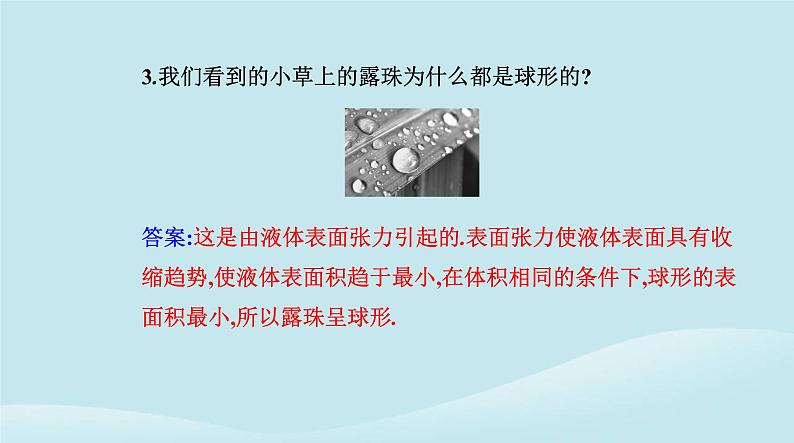 3.我们看到的小草上的露珠为什么都是球形的?

答案:这是由液体表面张力引起的.表面张力使液体表面具有收缩趋势,使液体表面积趋于最小,在体积相同的条件下,球形的表面积最小,所以露珠呈球形.